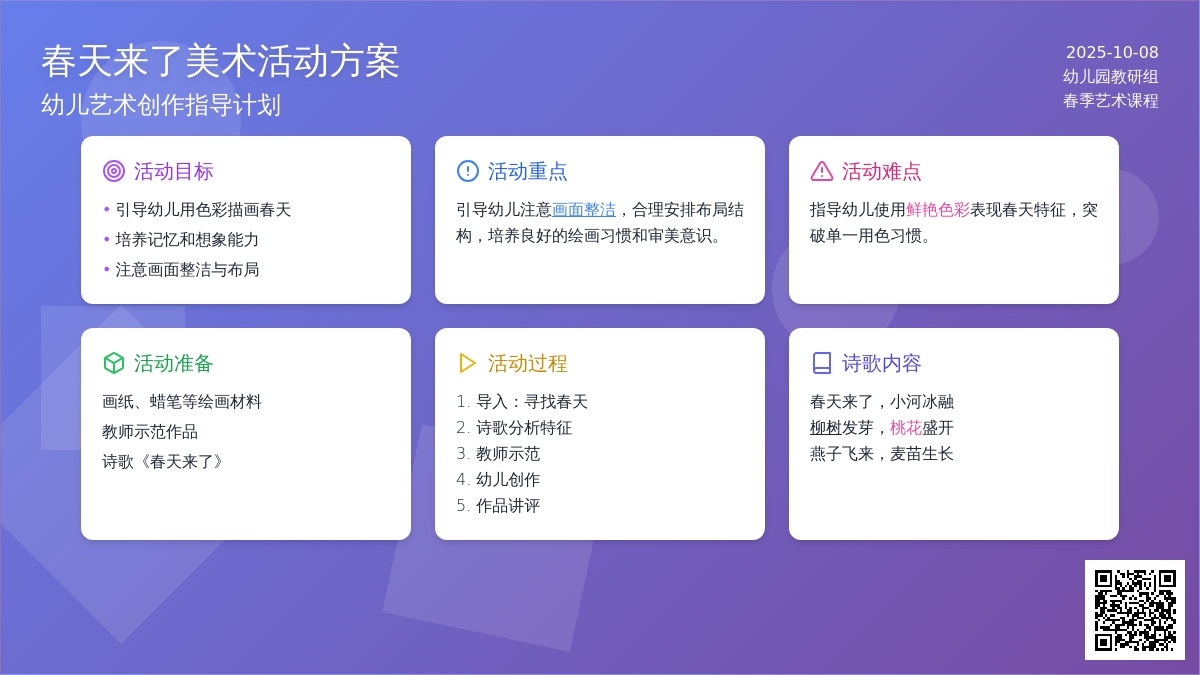 春天来了美术活动方案
幼儿艺术创作指导计划

2025-10-08
幼儿园教研组
春季艺术课程

活动目标
• 引导幼儿用色彩描画春天
• 培养记忆和想象能力
• 注意画面整洁与布局

活动重点
引导幼儿注意画面整洁，合理安排布局结构，培养良好的绘画习惯和审美意识。

活动难点
指导幼儿使用鲜艳色彩表现春天特征，突破单一用色习惯。

活动准备
画纸、蜡笔等绘画材料
教师示范作品
诗歌《春天来了》

活动过程
1. 导入：寻找春天
2. 诗歌分析特征
3. 教师示范
4. 幼儿创作
5. 作品讲评

诗歌内容
春天来了，小河冰融
柳树发芽，桃花盛开
燕子飞来，麦苗生长